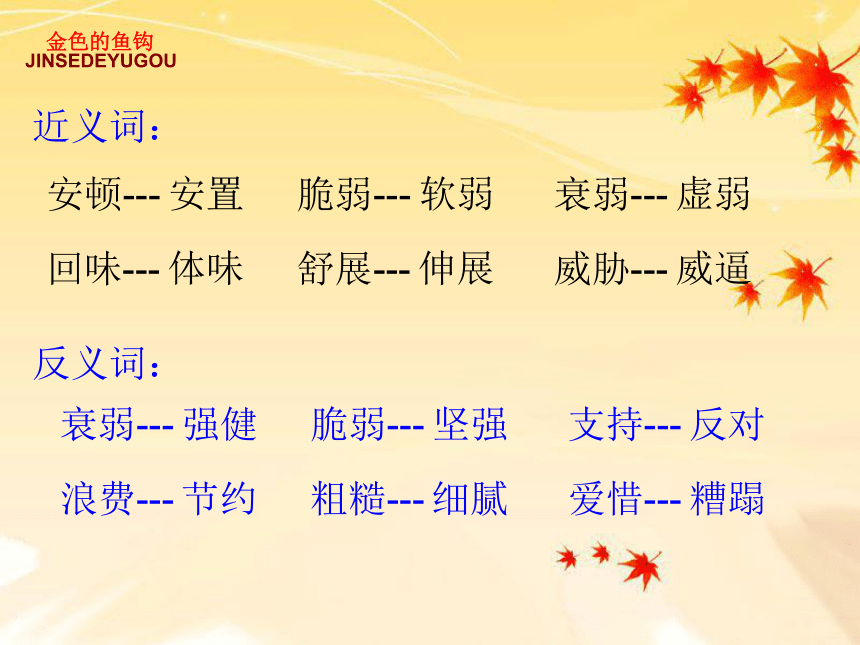 金色的鱼钩
JINSEDEYUGOU

近义词：

安顿--- 安置　脆弱--- 软弱　衰弱--- 虚弱

回味--- 体味　舒展--- 伸展　威胁--- 威逼

反义词：

衰弱--- 强健　脆弱--- 坚强　支持--- 反对

浪费--- 节约　粗糙--- 细腻　爱惜--- 糟蹋